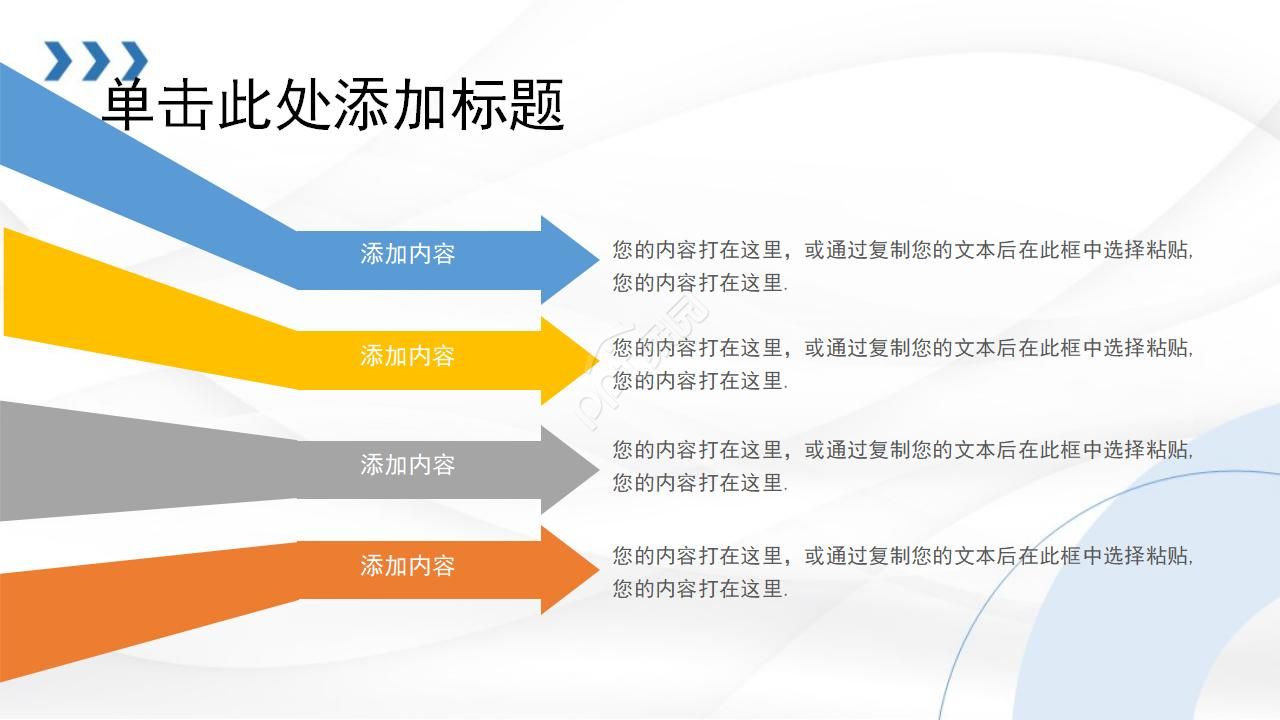 单击此处添加标题

添加内容

您的内容打在这里，或通过复制您的文本后在此框中选择粘贴，您的内容打在这里.

添加内容

您的内容打在这里，或通过复制您的文本后在此框中选择粘贴，您的内容打在这里.

添加内容

您的内容打在这里，或通过复制您的文本后在此框中选择粘贴，您的内容打在这里.

添加内容

您的内容打在这里，或通过复制您的文本后在此框中选择粘贴，您的内容打在这里.